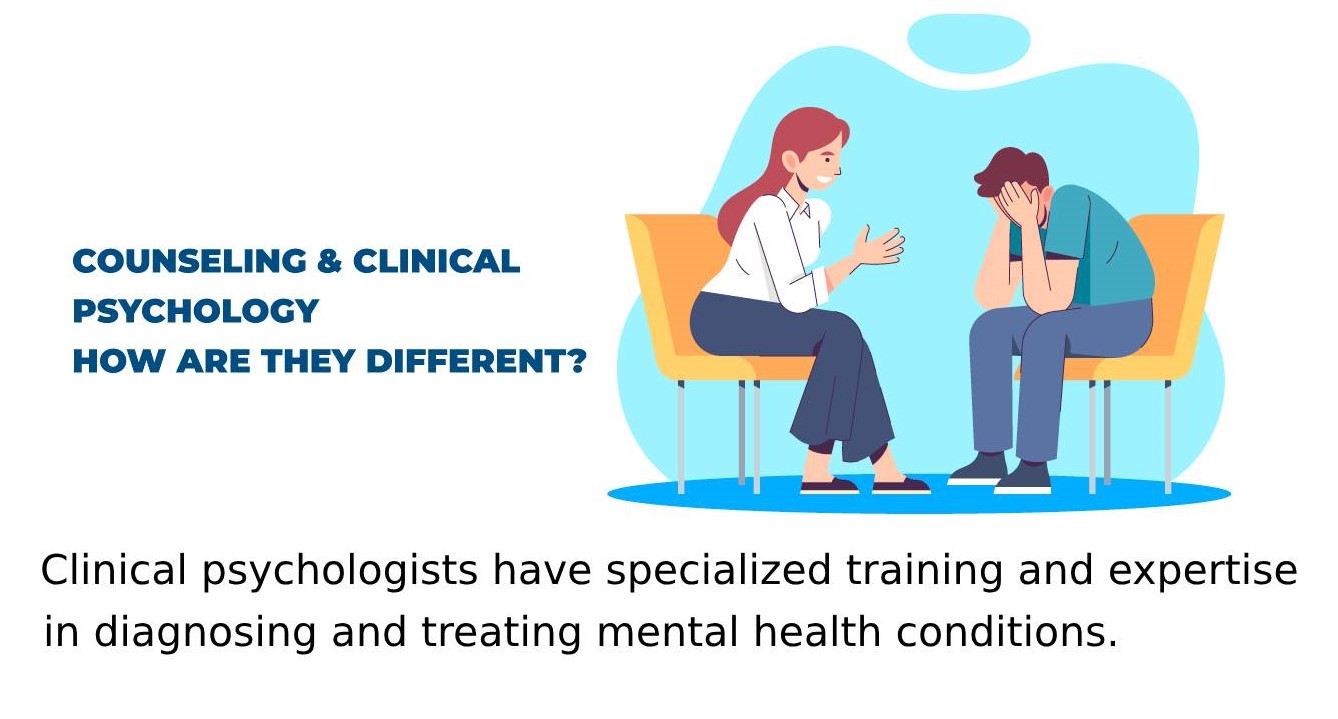 COUNSELING & CLINICAL PSYCHOLOGY
HOW ARE THEY DIFFERENT?

Clinical psychologists have specialized training and expertise in diagnosing and treating mental health conditions.